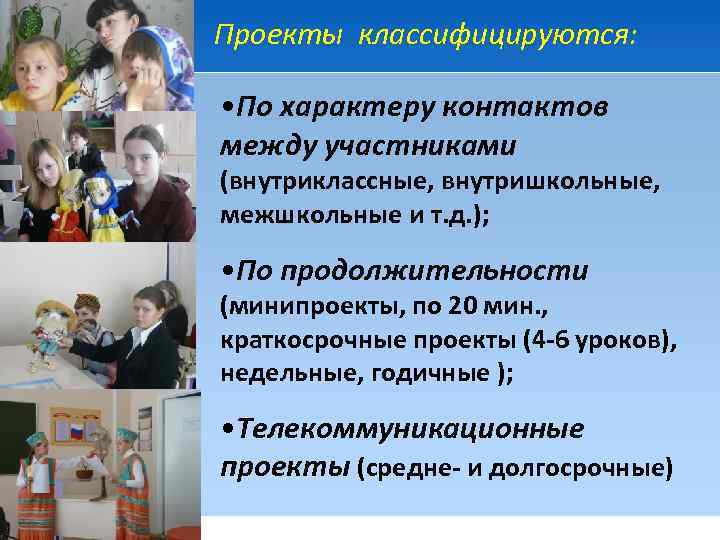 Проекты классифицируются:

•По характеру контактов между участниками (внутриклассные, внутришкольные, межшкольные и т.д.);

•По продолжительности (минипроекты, по 20 мин., краткосрочные проекты (4-6 уроков), недельные, годичные );

•Телекоммуникационные проекты (средне- и долгосрочные)